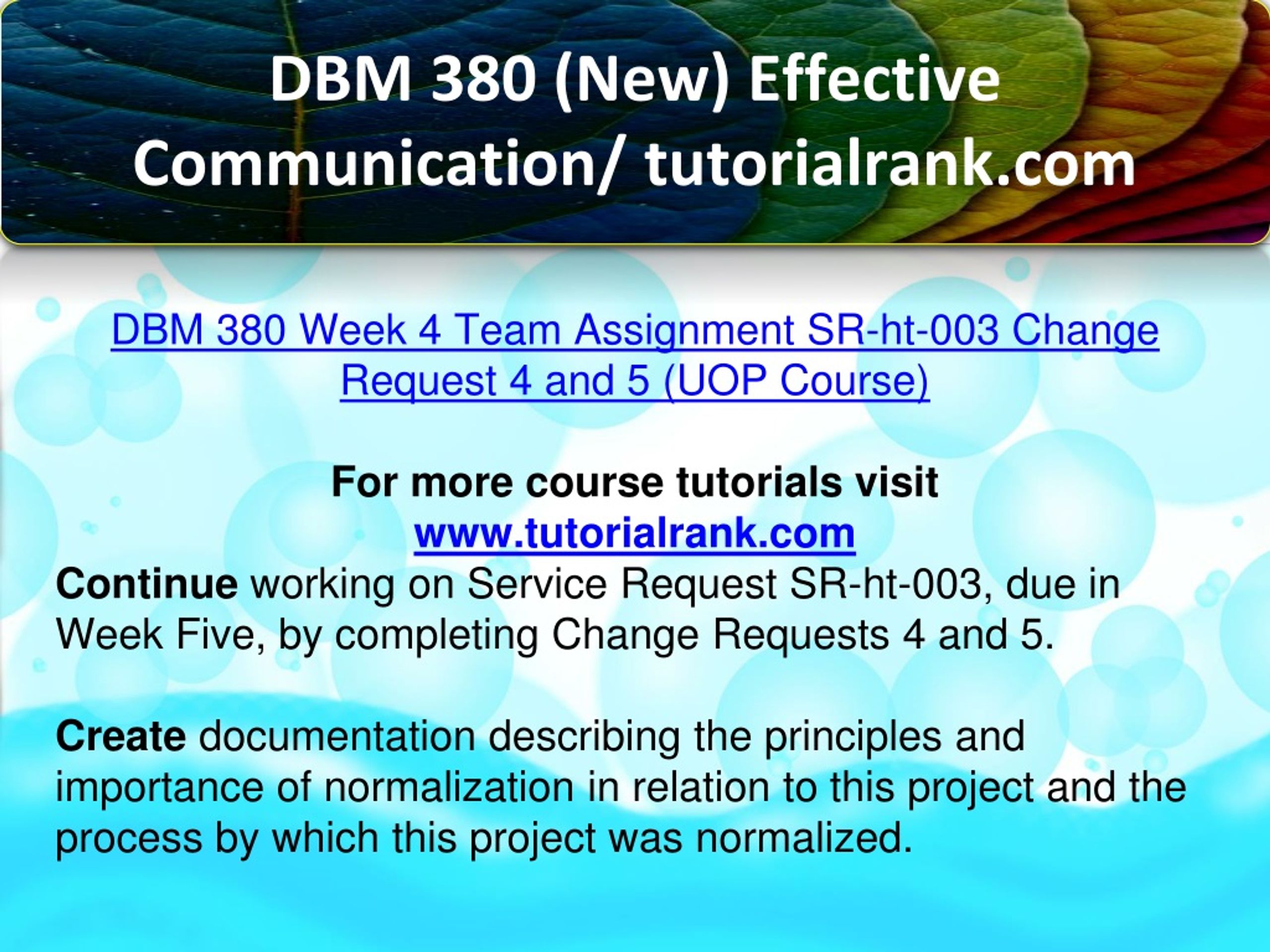 DBM 380 (New) Effective Communication/ tutorialrank.com

DBM 380 Week 4 Team Assignment SR-ht-003 Change Request 4 and 5 (UOP Course)

For more course tutorials visit
www.tutorialrank.com

Continue working on Service Request SR-ht-003, due in Week Five, by completing Change Requests 4 and 5.

Create documentation describing the principles and importance of normalization in relation to this project and the process by which this project was normalized.